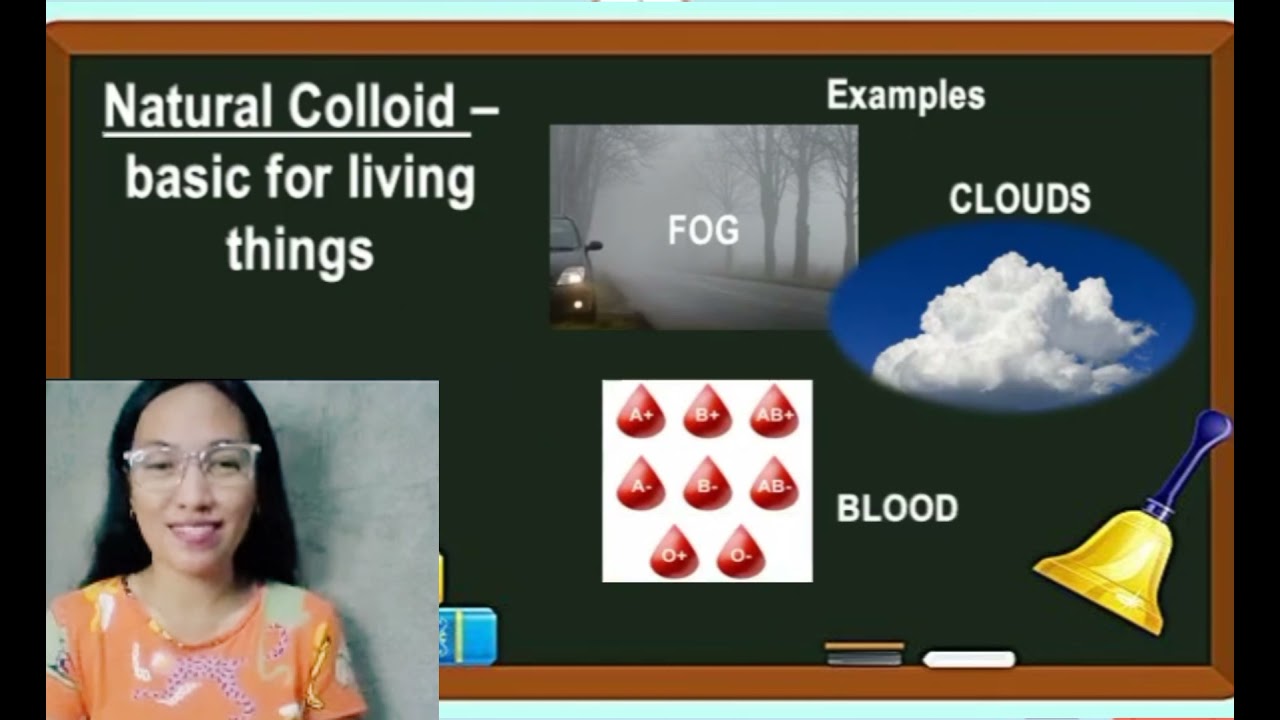 Natural Colloid – basic for living things

Examples

FOG

CLOUDS

A+ B+ AB+
A- B- AB-
O+ O-

BLOOD